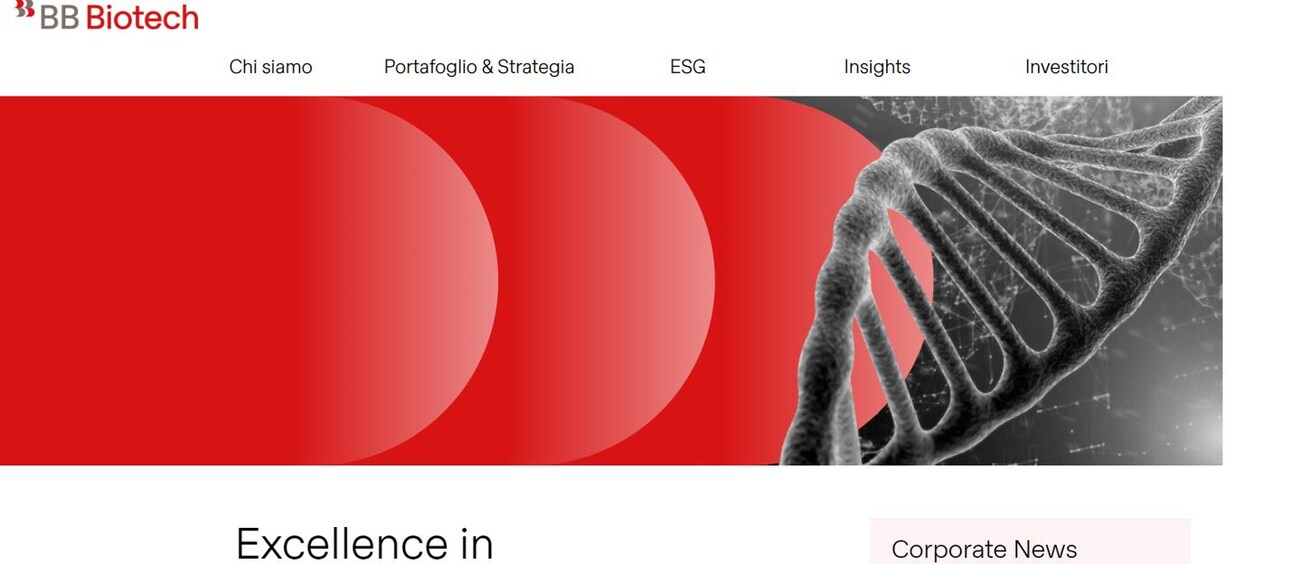 BB Biotech

Chi siamo Portafoglio & Strategia ESG Insights Investitori

Excellence in

Corporate News